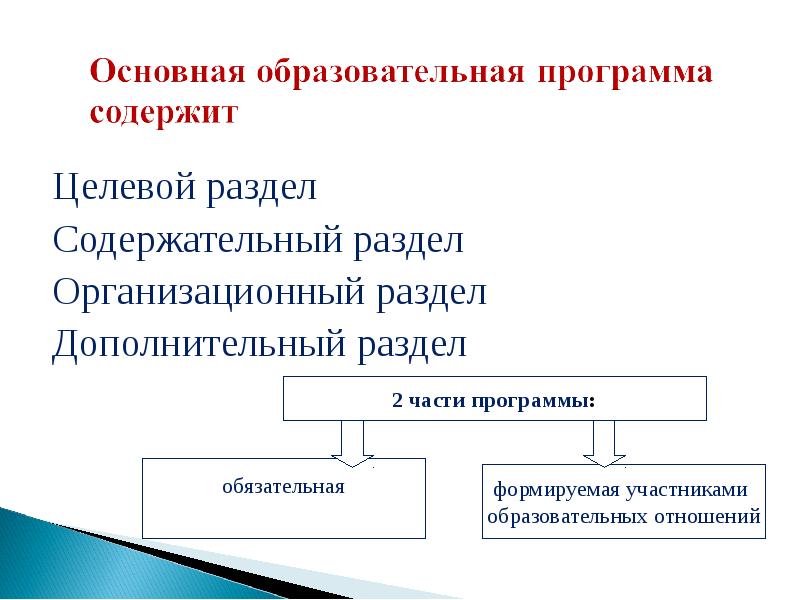 Основная образовательная программа содержит

Целевой раздел
Содержательный раздел
Организационный раздел
Дополнительный раздел

2 части программы:

обязательная

формируемая участниками образовательных отношений